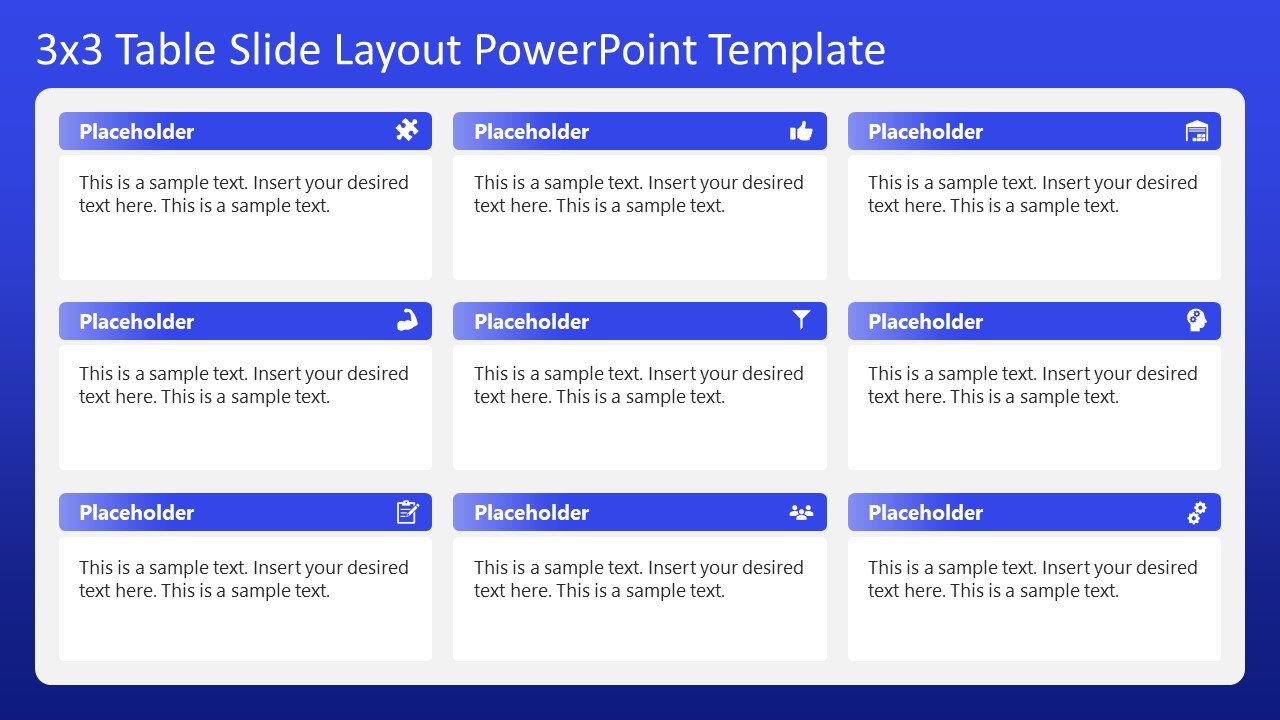 3x3 Table Slide Layout PowerPoint Template

Placeholder

This is a sample text. Insert your desired text here. This is a sample text.

Placeholder

This is a sample text. Insert your desired text here. This is a sample text.

Placeholder

This is a sample text. Insert your desired text here. This is a sample text.

Placeholder

This is a sample text. Insert your desired text here. This is a sample text.

Placeholder

This is a sample text. Insert your desired text here. This is a sample text.

Placeholder

This is a sample text. Insert your desired text here. This is a sample text.

Placeholder

This is a sample text. Insert your desired text here. This is a sample text.

Placeholder

This is a sample text. Insert your desired text here. This is a sample text.

Placeholder

This is a sample text. Insert your desired text here. This is a sample text.